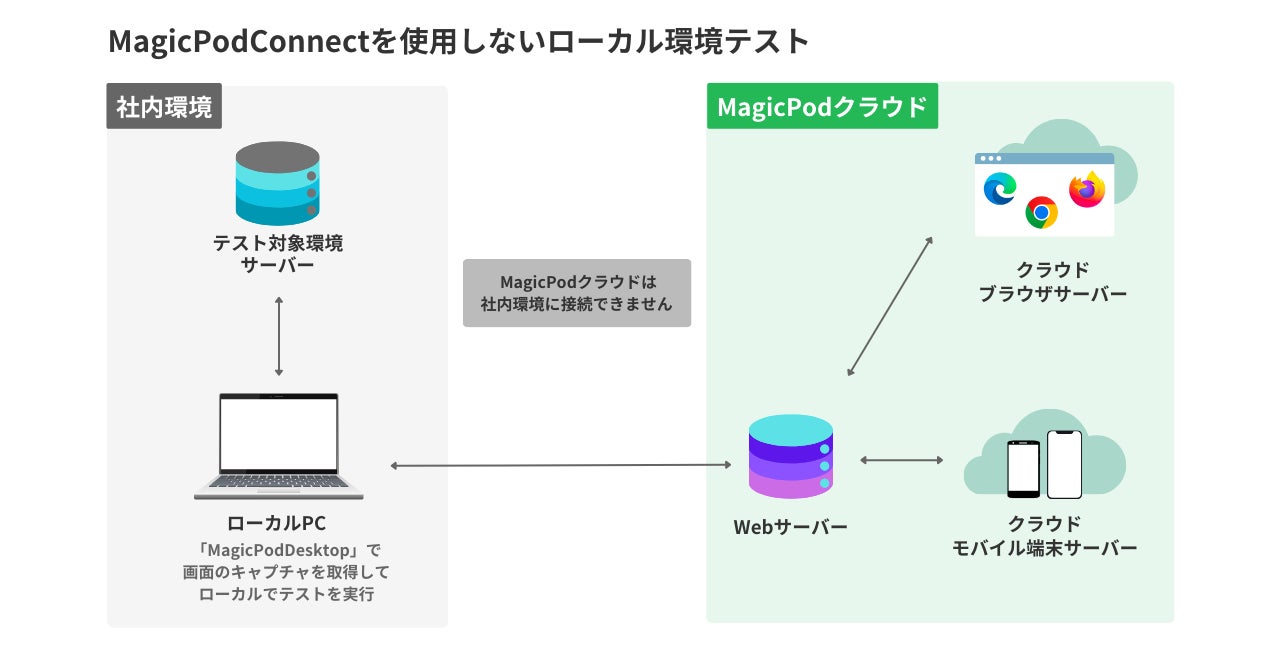 MagicPodConnectを使用しないローカル環境テスト

社内環境

テスト対象環境
サーバー

ローカルPC
「MagicPodDesktop」で
画面のキャプチャを取得して
ローカルでテストを実行

MagicPodクラウドは
社内環境に接続できません

MagicPodクラウド

クラウド
ブラウザサーバー

Webサーバー

クラウド
モバイル端末サーバー